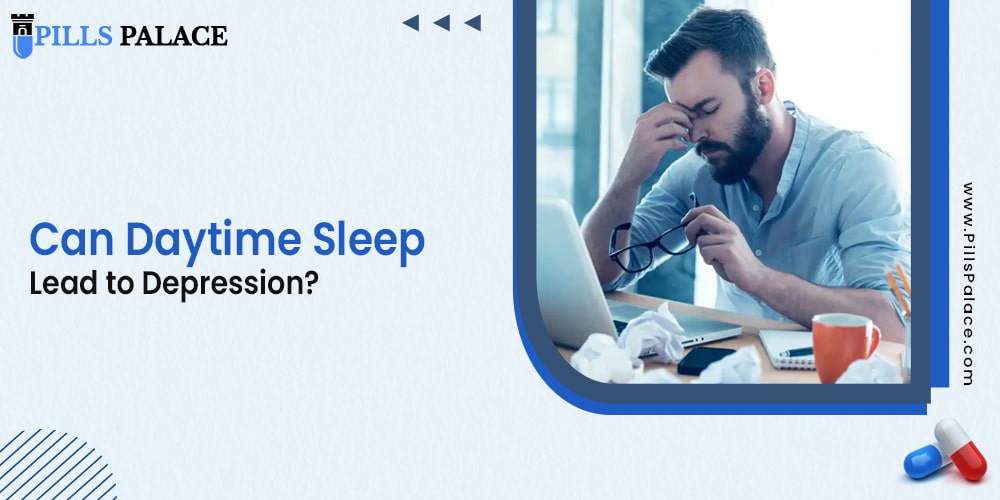 PILLS PALACE

Can Daytime Sleep
Lead to Depression?

www.PillsPalace.com